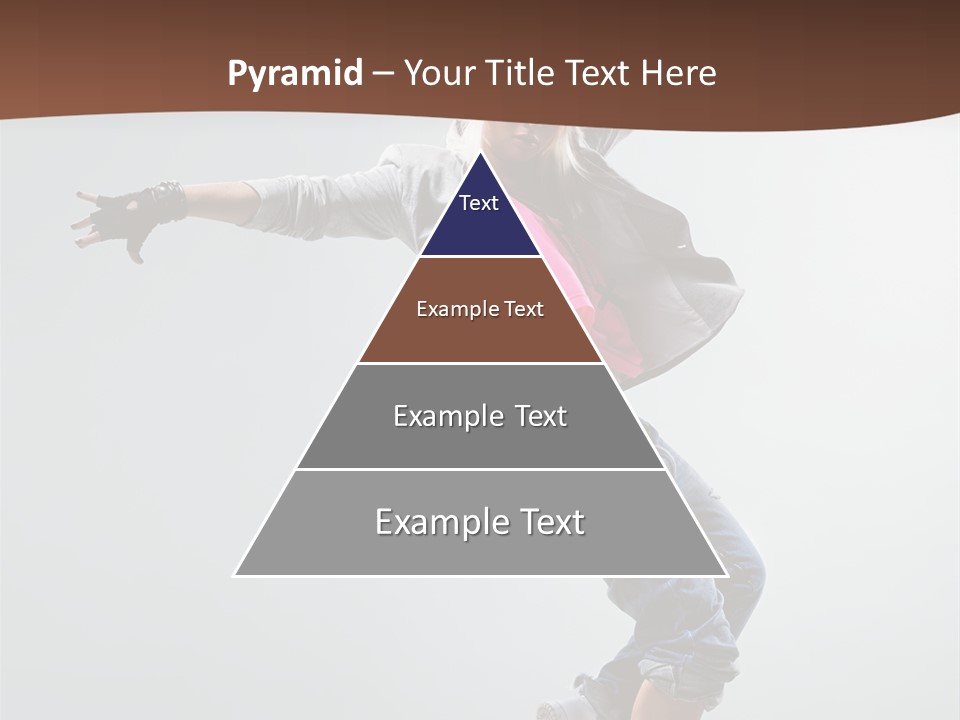 Pyramid – Your Title Text Here

Text

Example Text

Example Text

Example Text